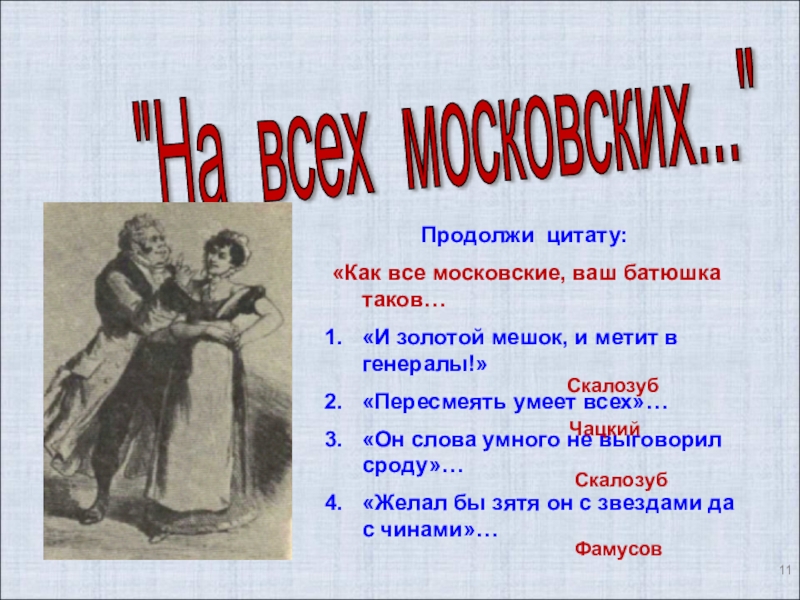 "На всех московских..."

Продолжи цитату:

«Как все московские, ваш батюшка таков…

1. «И золотой мешок, и метит в генералы!»

Скалозуб

2. «Пересмеять умеет всех»…

Чацкий

3. «Он слова умного не выговорил сроду»…

Скалозуб

4. «Желал бы зятя он с звездами да с чинами»…

Фамусов

11